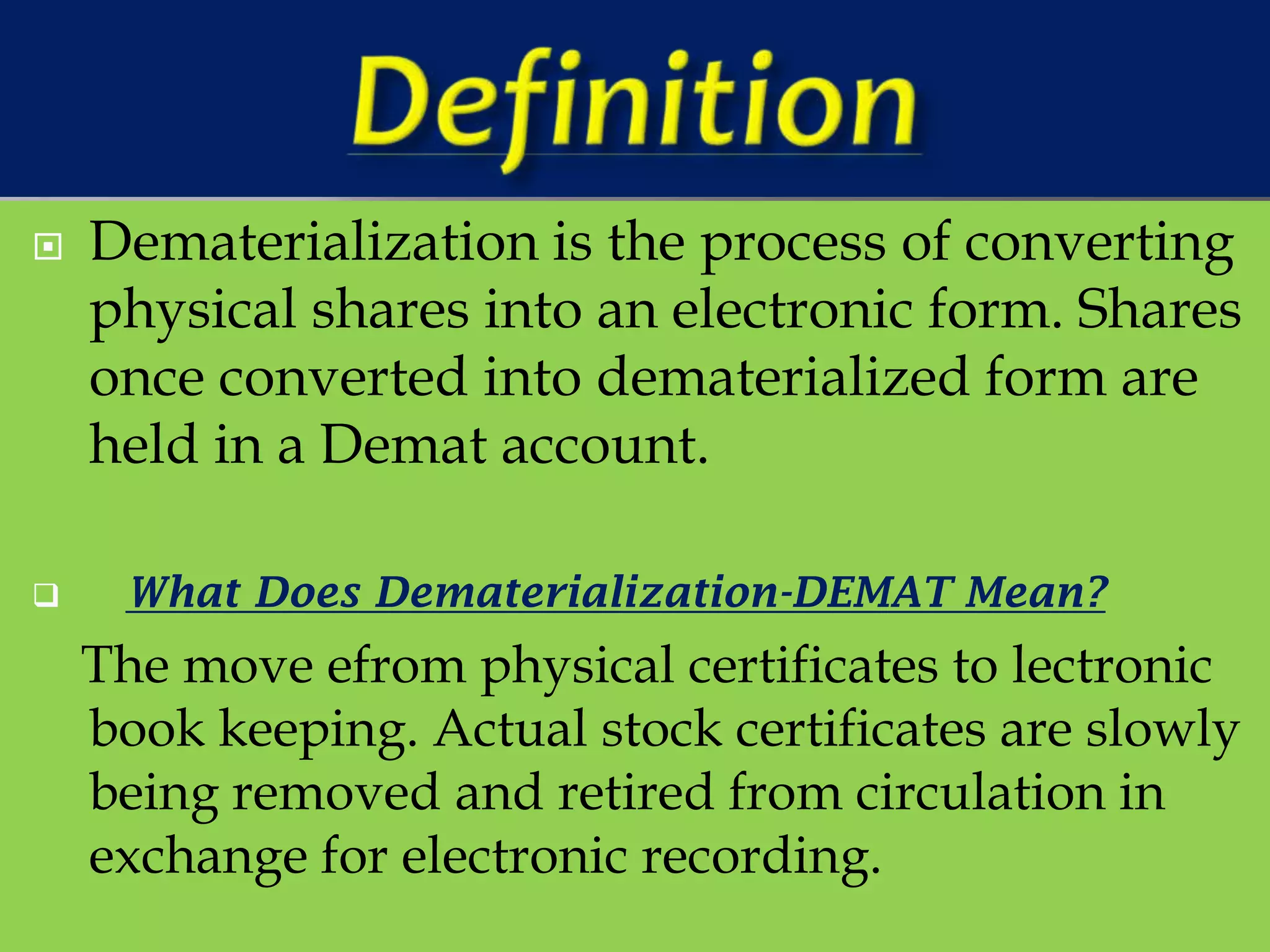 Definition

Dematerialization is the process of converting physical shares into an electronic form. Shares once converted into dematerialized form are held in a Demat account.

What Does Dematerialization-DEMAT Mean?

The move efrom physical certificates to lectronic book keeping. Actual stock certificates are slowly being removed and retired from circulation in exchange for electronic recording.